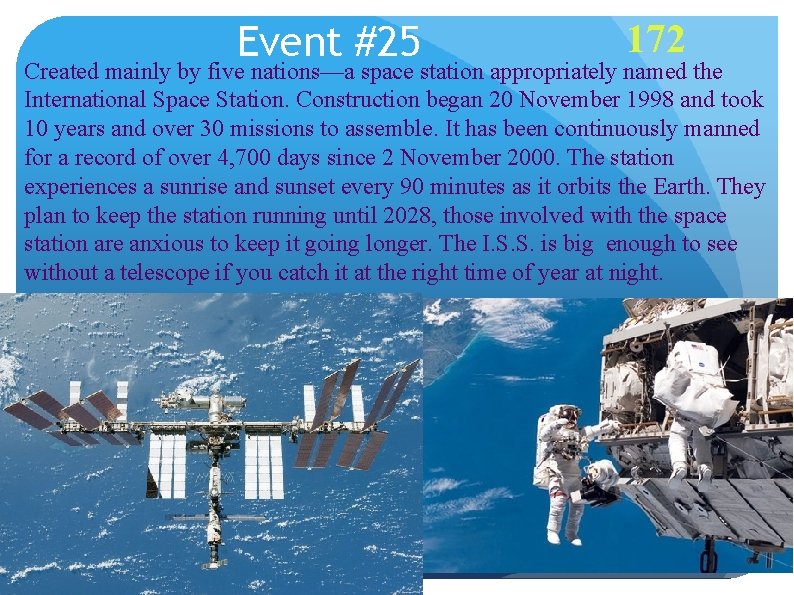 Event #25

172

Created mainly by five nations—a space station appropriately named the International Space Station. Construction began 20 November 1998 and took 10 years and over 30 missions to assemble. It has been continuously manned for a record of over 4,700 days since 2 November 2000. The station experiences a sunrise and sunset every 90 minutes as it orbits the Earth. They plan to keep the station running until 2028, those involved with the space station are anxious to keep it going longer. The I.S.S. is big enough to see without a telescope if you catch it at the right time of year at night.